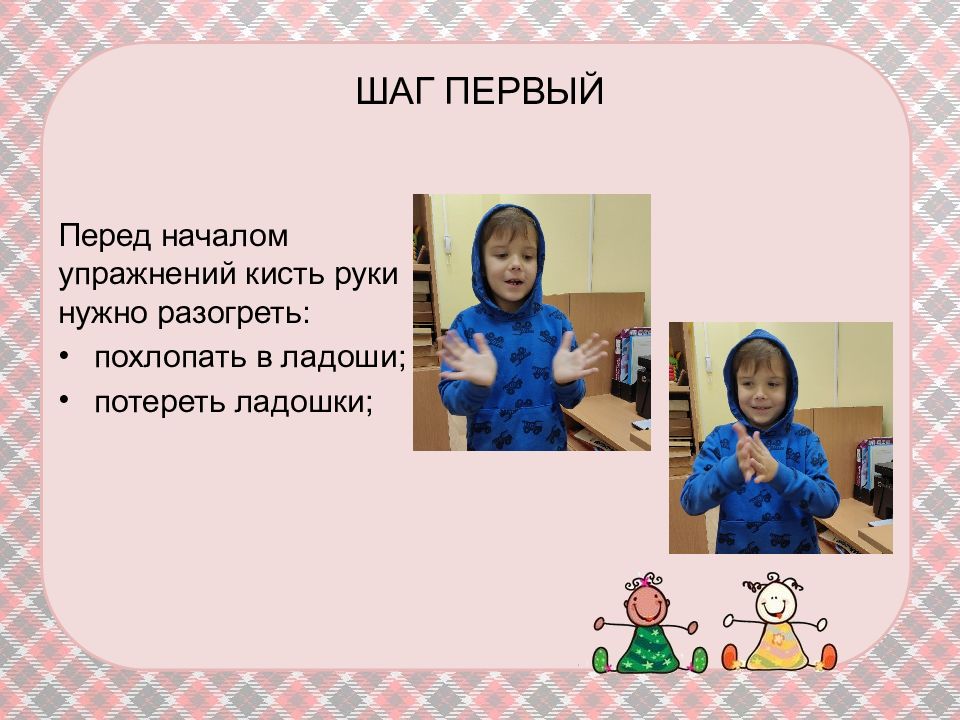 ШАГ ПЕРВЫЙ

Перед началом упражнений кисть руки нужно разогреть:

• похлопать в ладоши;
• потереть ладошки;